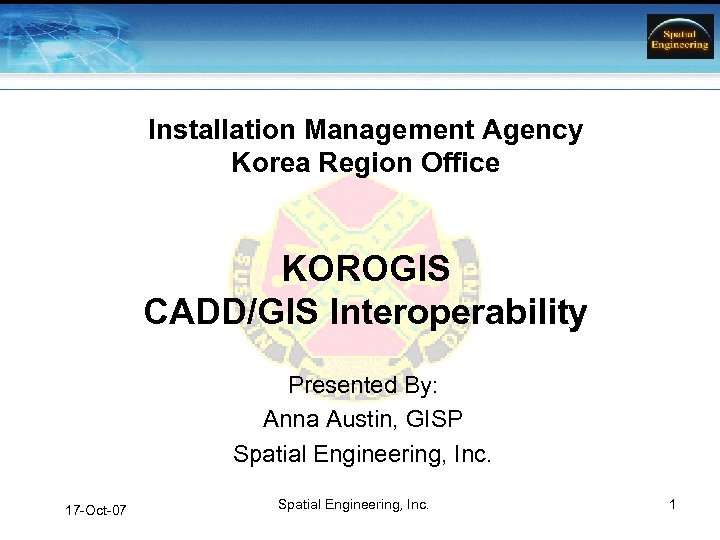 Spatial Engineering

Installation Management Agency
Korea Region Office

KOROGIS
CADD/GIS Interoperability

Presented By:
Anna Austin, GISP
Spatial Engineering, Inc.

17-Oct-07

Spatial Engineering, Inc.

1